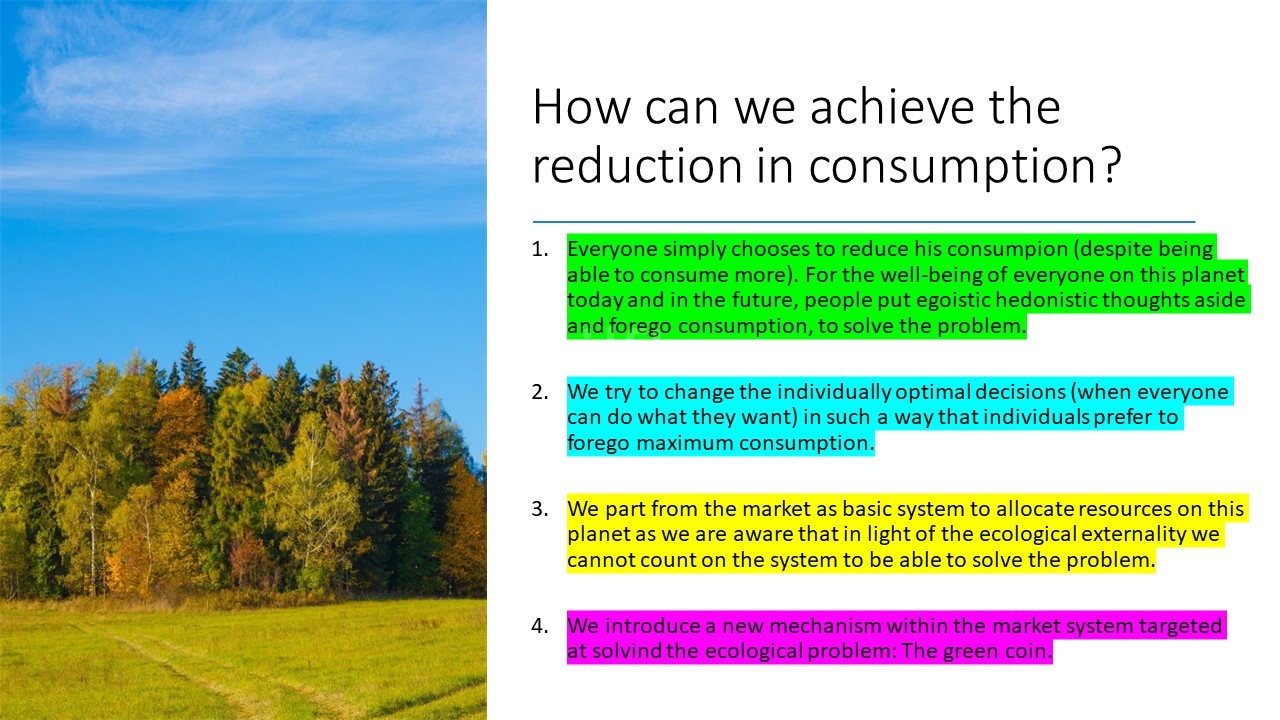 How can we achieve the reduction in consumption?

1. Everyone simply chooses to reduce his consumpion (despite being able to consume more). For the well-being of everyone on this planet today and in the future, people put egoistic hedonistic thoughts aside and forego consumption, to solve the problem.

2. We try to change the individually optimal decisions (when everyone can do what they want) in such a way that individuals prefer to forego maximum consumption.

3. We part from the market as basic system to allocate resources on this planet as we are aware that in light of the ecological externality we cannot count on the system to be able to solve the problem.

4. We introduce a new mechanism within the market system targeted at solvind the ecological problem: The green coin.